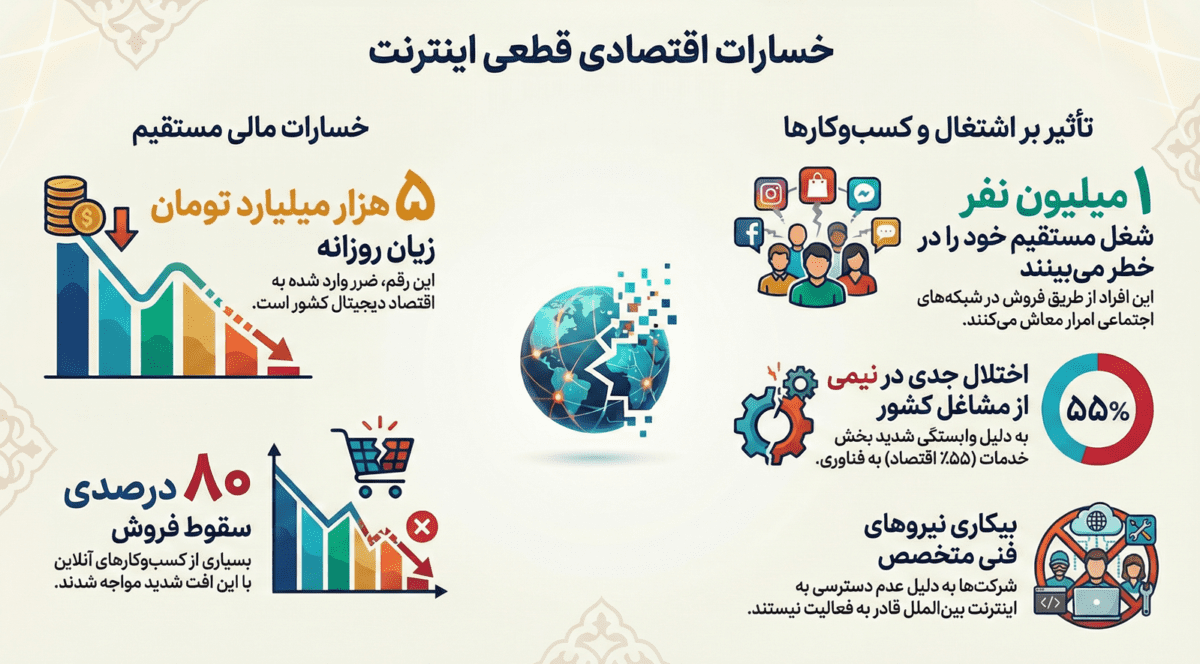 خسارات اقتصادی قطعی اینترنت

تأثیر بر اشتغال و کسب‌وکارها

۱ میلیون نفر
شغل مستقیم خود را در خطر می‌بینند
این افراد از طریق فروش در شبکه‌های اجتماعی امرار معاش می‌کنند.

۵۵%
اختلال جدی در نیمی از مشاغل کشور
به دلیل وابستگی شدید بخش خدمات (۵۵٪ اقتصاد) به فناوری.

بیکاری نیروهای فنی متخصص
شرکت‌ها به دلیل عدم دسترسی به اینترنت بین‌الملل قادر به فعالیت نیستند.

خسارات مالی مستقیم

۵ هزار میلیارد تومان
زیان روزانه
این رقم، ضرر وارد شده به اقتصاد دیجیتال کشور است.

۸۰ درصدی
سقوط فروش
بسیاری از کسب‌وکارهای آنلاین با این افت شدید مواجه شدند.